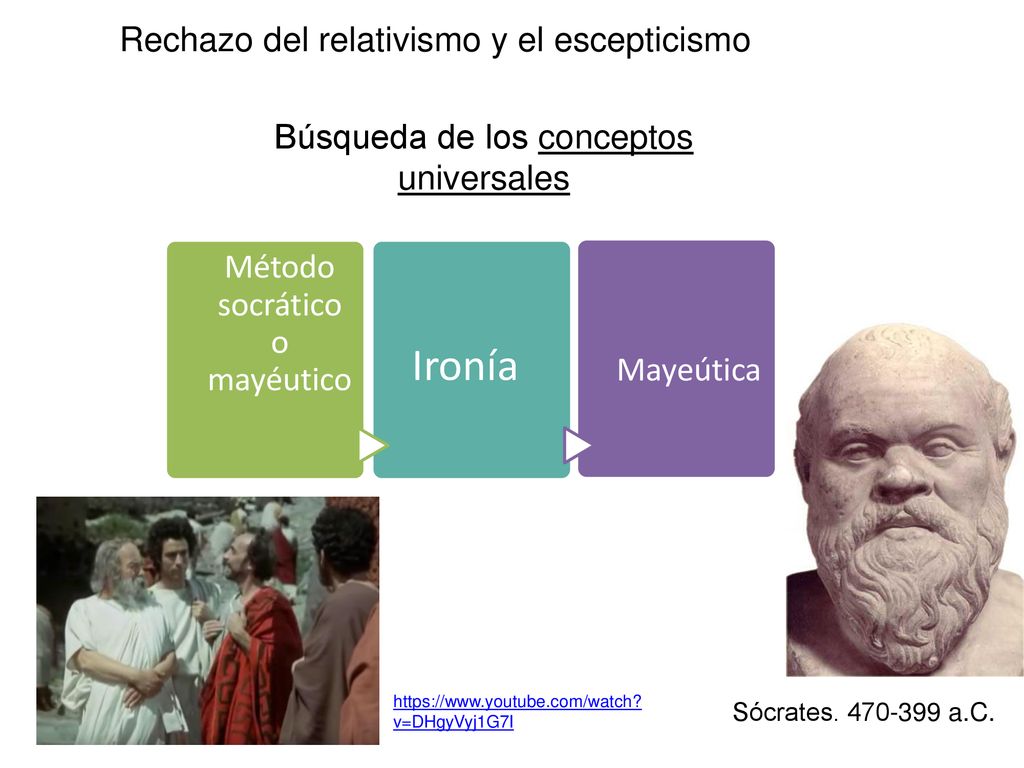 Rechazo del relativismo y el escepticismo

Búsqueda de los conceptos universales

Método socrático o mayéutico

Ironía

Mayeútica

https://www.youtube.com/watch?v=DHgyVyj1G7I

Sócrates. 470-399 a.C.